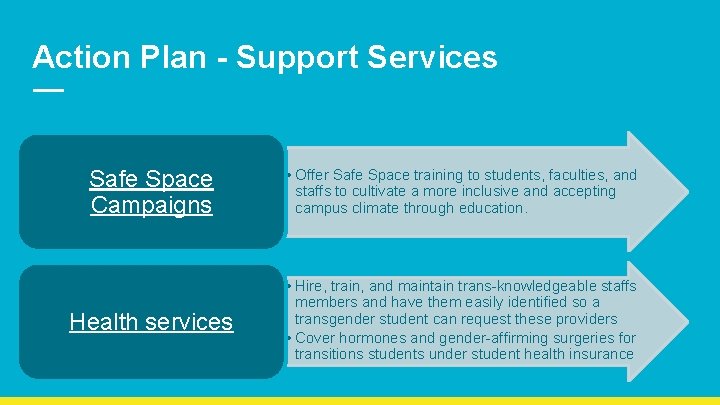 Action Plan - Support Services

Safe Space Campaigns

• Offer Safe Space training to students, faculties, and staffs to cultivate a more inclusive and accepting campus climate through education.

Health services

• Hire, train, and maintain trans-knowledgeable staffs members and have them easily identified so a transgender student can request these providers
• Cover hormones and gender-affirming surgeries for transitions students under student health insurance